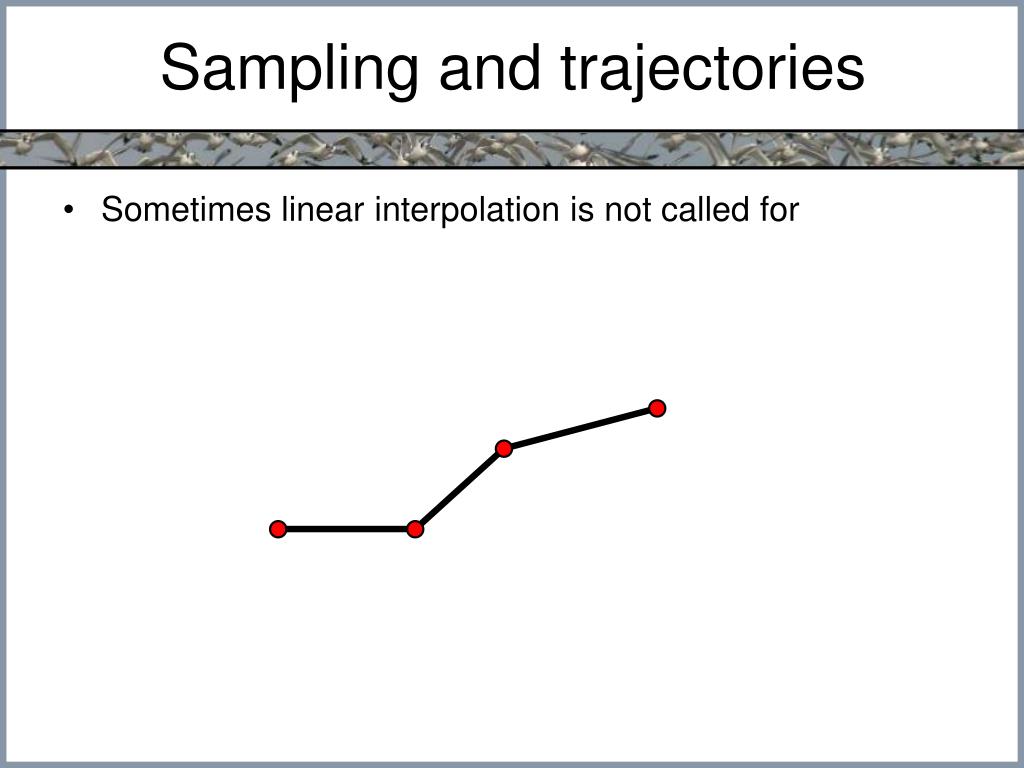 Sampling and trajectories

• Sometimes linear interpolation is not called for